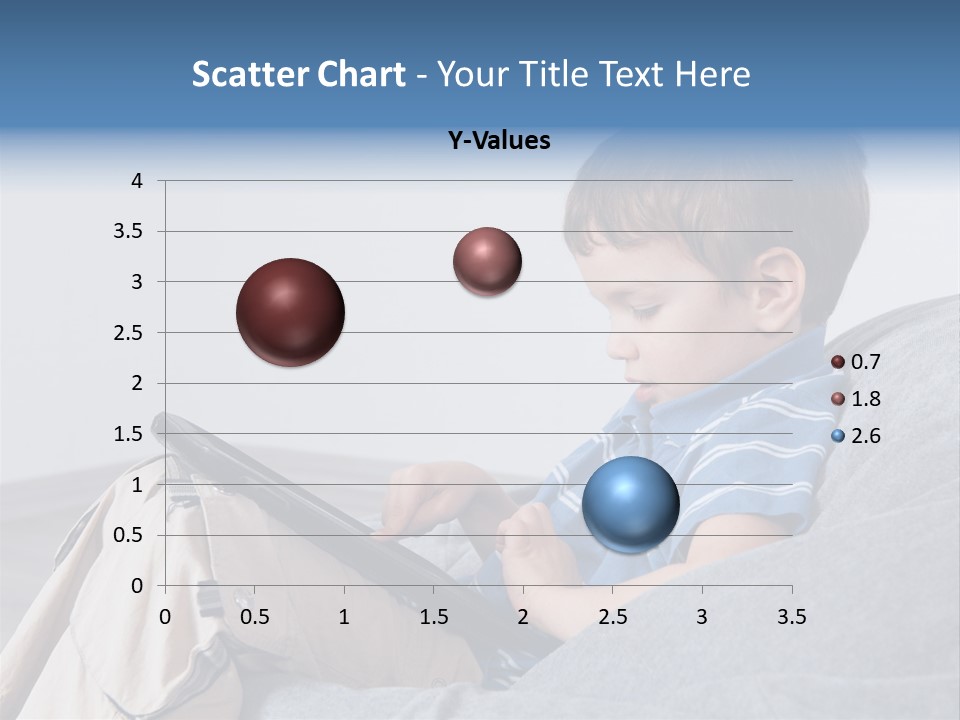 Scatter Chart - Your Title Text Here

Y-Values

4
3.5
3
2.5
2
1.5
1
0.5
0

0 0.5 1 1.5 2 2.5 3 3.5

0.7
1.8
2.6